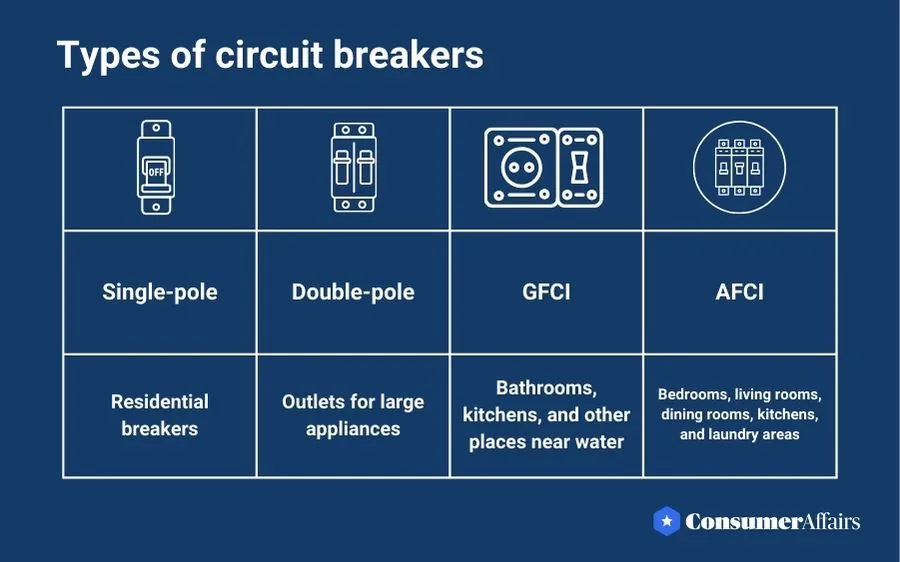 Types of circuit breakers

| OFF | | | |
|---|---|---|---|
| Single-pole | Double-pole | GFCI | AFCI |
| Residential breakers | Outlets for large appliances | Bathrooms, kitchens, and other places near water | Bedrooms, living rooms, dining rooms, kitchens, and laundry areas |

ConsumerAffairs